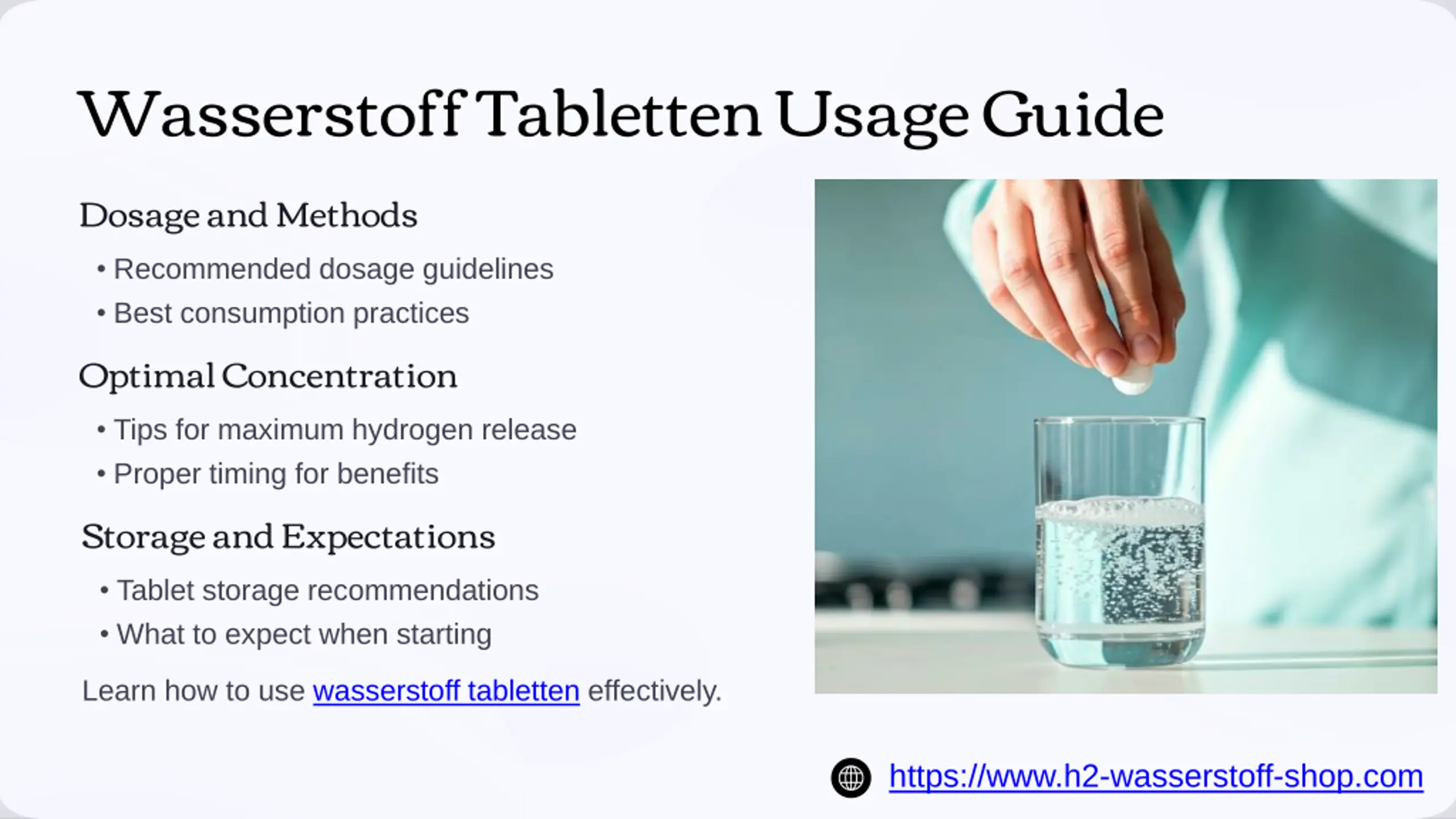 Wasserstoff Tabletten Usage Guide

Dosage and Methods

• Recommended dosage guidelines
• Best consumption practices

Optimal Concentration

• Tips for maximum hydrogen release
• Proper timing for benefits

Storage and Expectations

• Tablet storage recommendations
• What to expect when starting

Learn how to use wasserstoff tabletten effectively.

https://www.h2-wasserstoff-shop.com